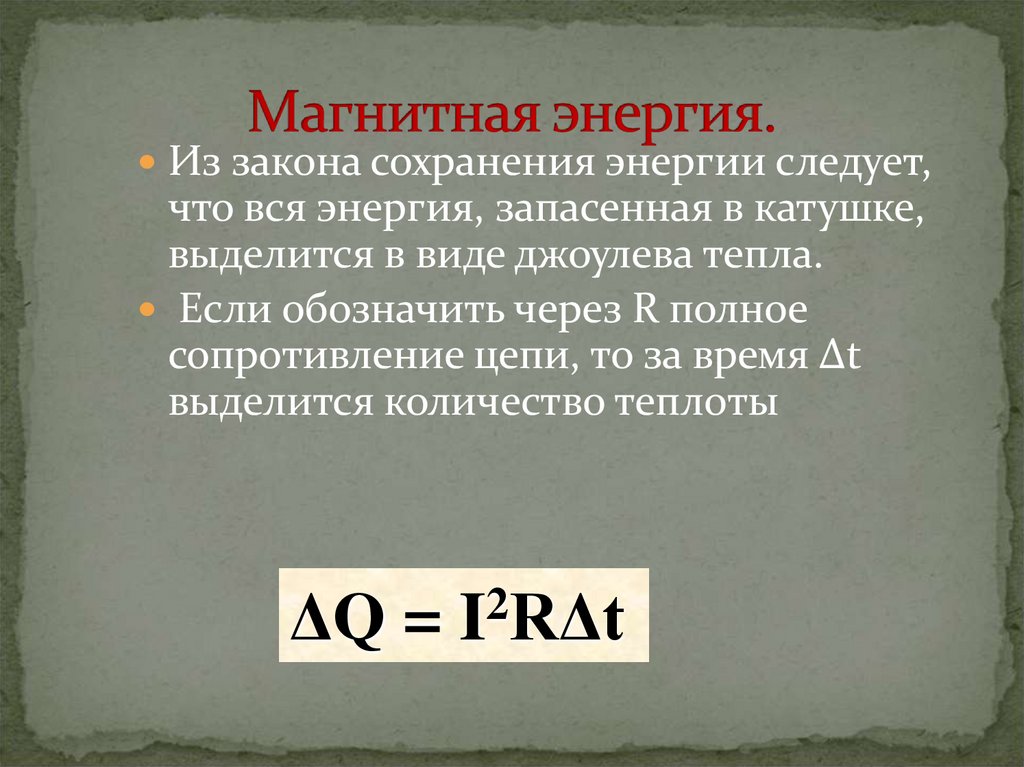 Магнитная энергия.

Из закона сохранения энергии следует, что вся энергия, запасенная в катушке, выделится в виде джоулева тепла.

Если обозначить через R полное сопротивление цепи, то за время $\Delta t$ выделится количество теплоты

$\Delta Q = I^2 R \Delta t$